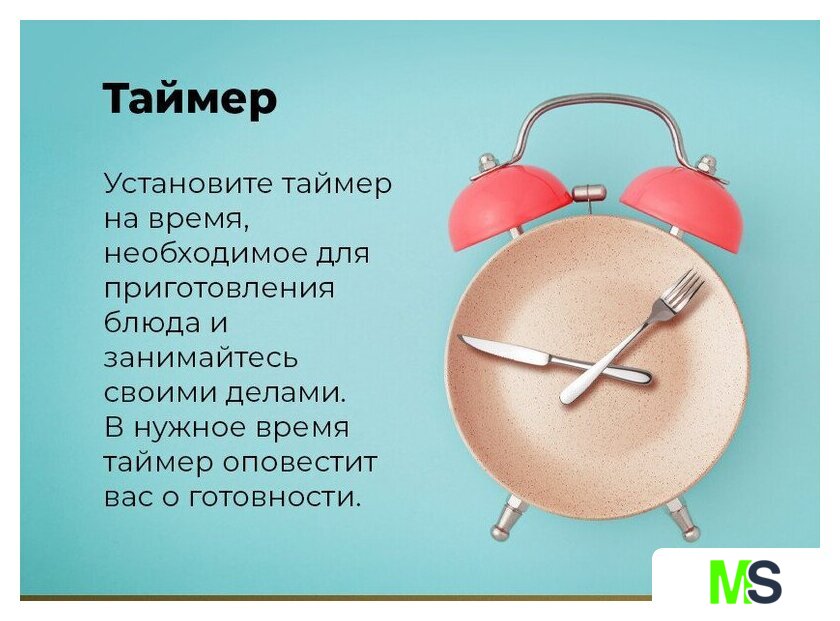 Таймер

Установите таймер на время, необходимое для приготовления блюда и занимайтесь своими делами. В нужное время таймер оповестит вас о готовности.

MS